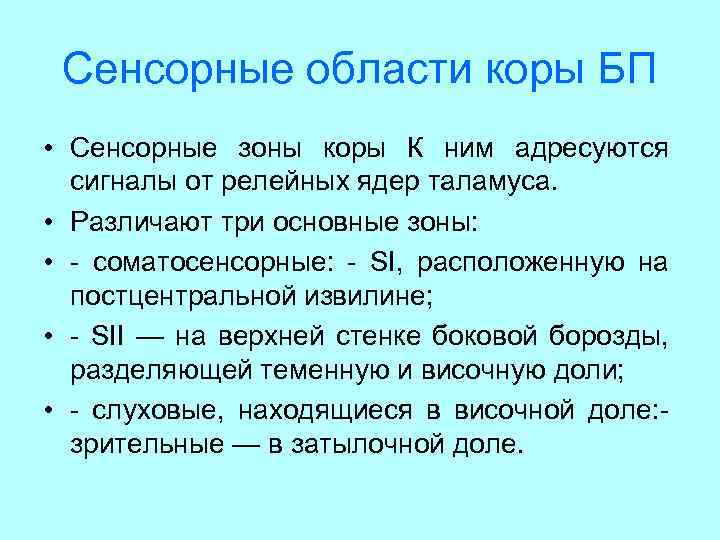 Сенсорные области коры БП

• Сенсорные зоны коры К ним адресуются сигналы от релейных ядер таламуса.
• Различают три основные зоны:
• - соматосенсорные: - SI, расположенную на постцентральной извилине;
• - SII — на верхней стенке боковой борозды, разделяющей теменную и височную доли;
• - слуховые, находящиеся в височной доле:- зрительные — в затылочной доле.